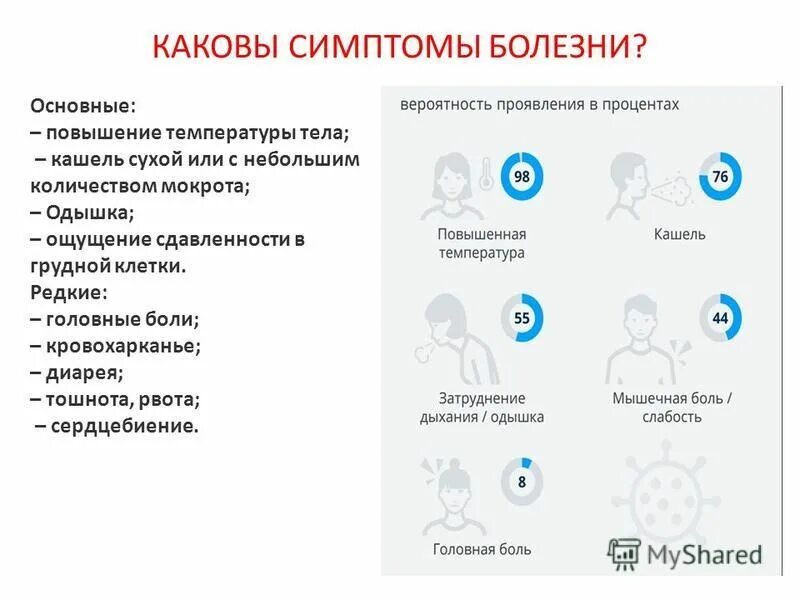 КАКОВЫ СИМПТОМЫ БОЛЕЗНИ?

Основные:
– повышение температуры тела;
– кашель сухой или с небольшим количеством мокрота;
– Одышка;
– ощущение сдавленности в грудной клетки.
Редкие:
– головные боли;
– кровохарканье;
– диарея;
– тошнота, рвота;
– сердцебиение.

вероятность проявления в процентах

98
Повышенная температура

76
Кашель

55
Затруднение дыхания / одышка

44
Мышечная боль / слабость

8
Головная боль

MyShared